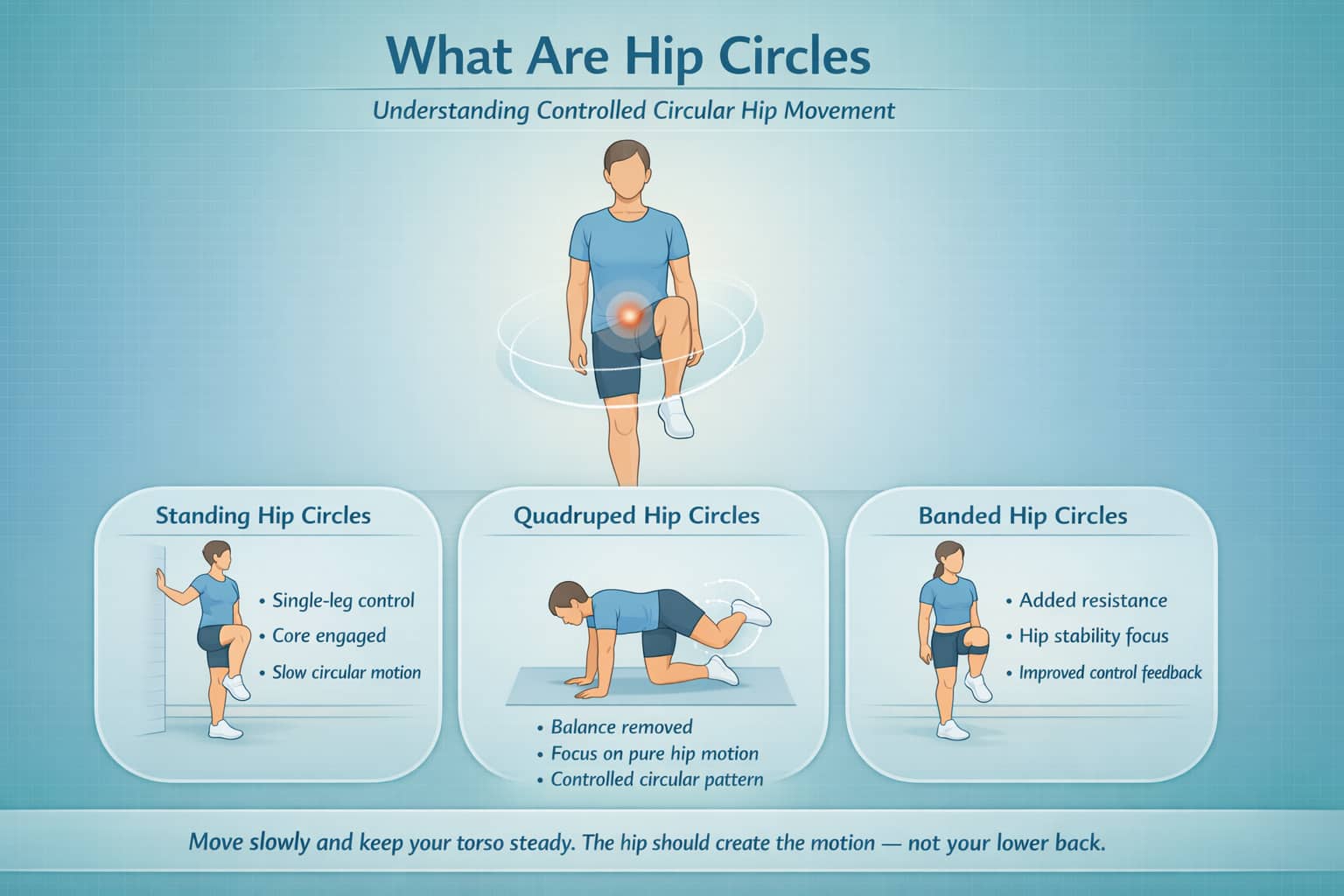 What Are Hip Circles

Understanding Controlled Circular Hip Movement

Standing Hip Circles

• Single-leg control
• Core engaged
• Slow circular motion

Quadruped Hip Circles

• Balance removed
• Focus on pure hip motion
• Controlled circular pattern

Banded Hip Circles

• Added resistance
• Hip stability focus
• Improved control feedback

Move slowly and keep your torso steady. The hip should create the motion — not your lower back.